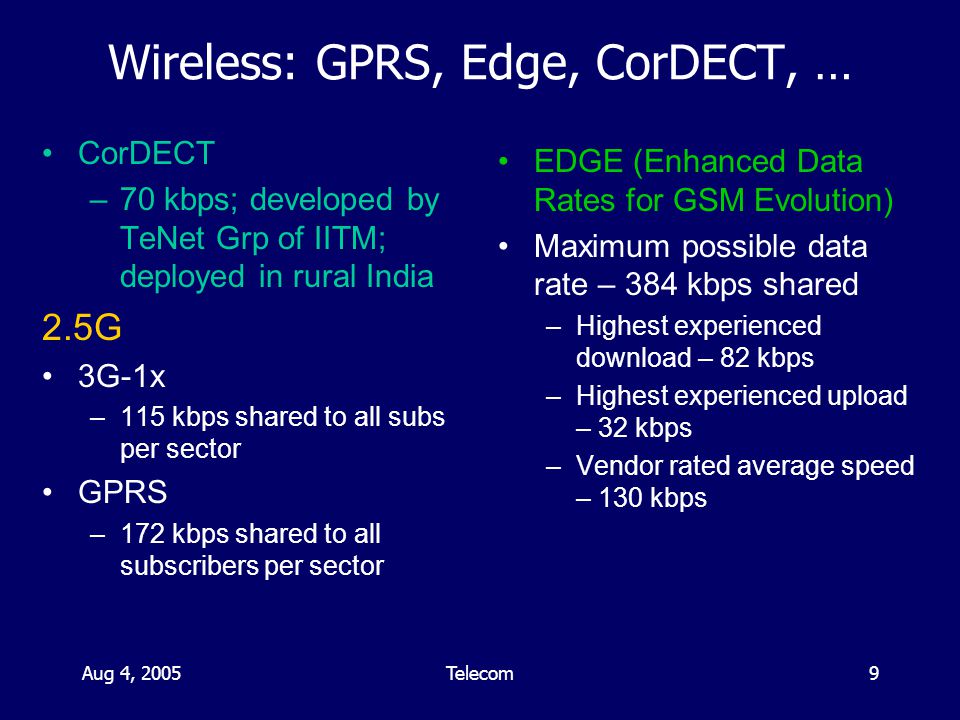 Wireless: GPRS, Edge, CorDECT, …

• CorDECT
– 70 kbps; developed by TeNet Grp of IITM; deployed in rural India

2.5G

• 3G-1x
– 115 kbps shared to all subs per sector

• GPRS
– 172 kbps shared to all subscribers per sector

• EDGE (Enhanced Data Rates for GSM Evolution)

• Maximum possible data rate – 384 kbps shared
– Highest experienced download – 82 kbps
– Highest experienced upload – 32 kbps
– Vendor rated average speed – 130 kbps

Aug 4, 2005

Telecom

9